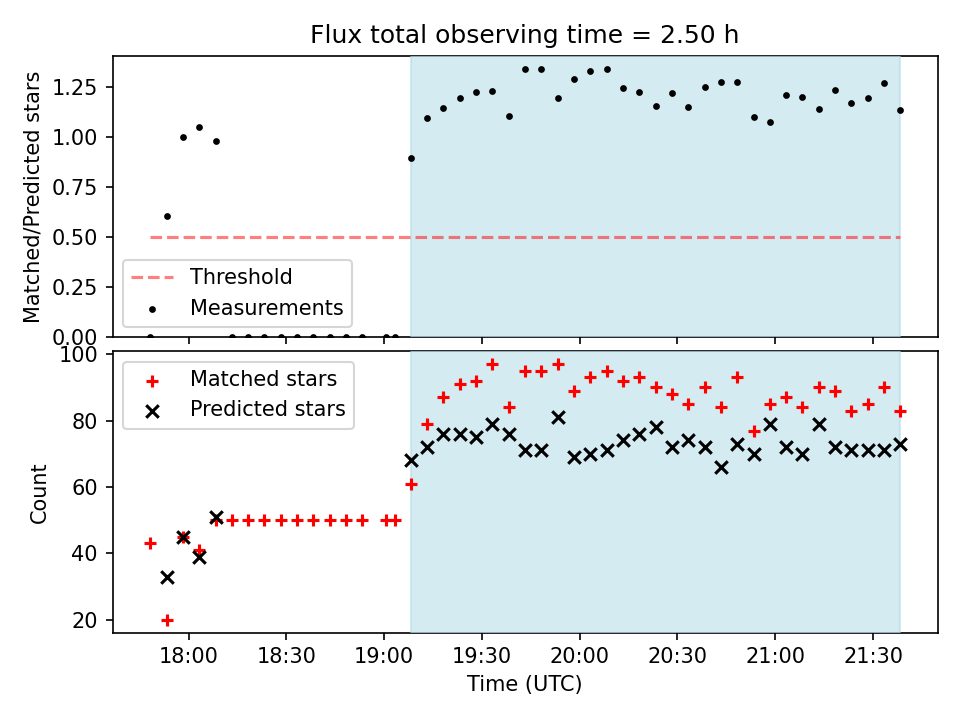 Flux total observing time = 2.50 h

Matched/Predicted stars

1.25
1.00
0.75
0.50
0.25
0.00

Threshold
Measurements

Count

100
80
60
40
20

Matched stars
Predicted stars

18:00
18:30
19:00
19:30
20:00
20:30
21:00
21:30

Time (UTC)